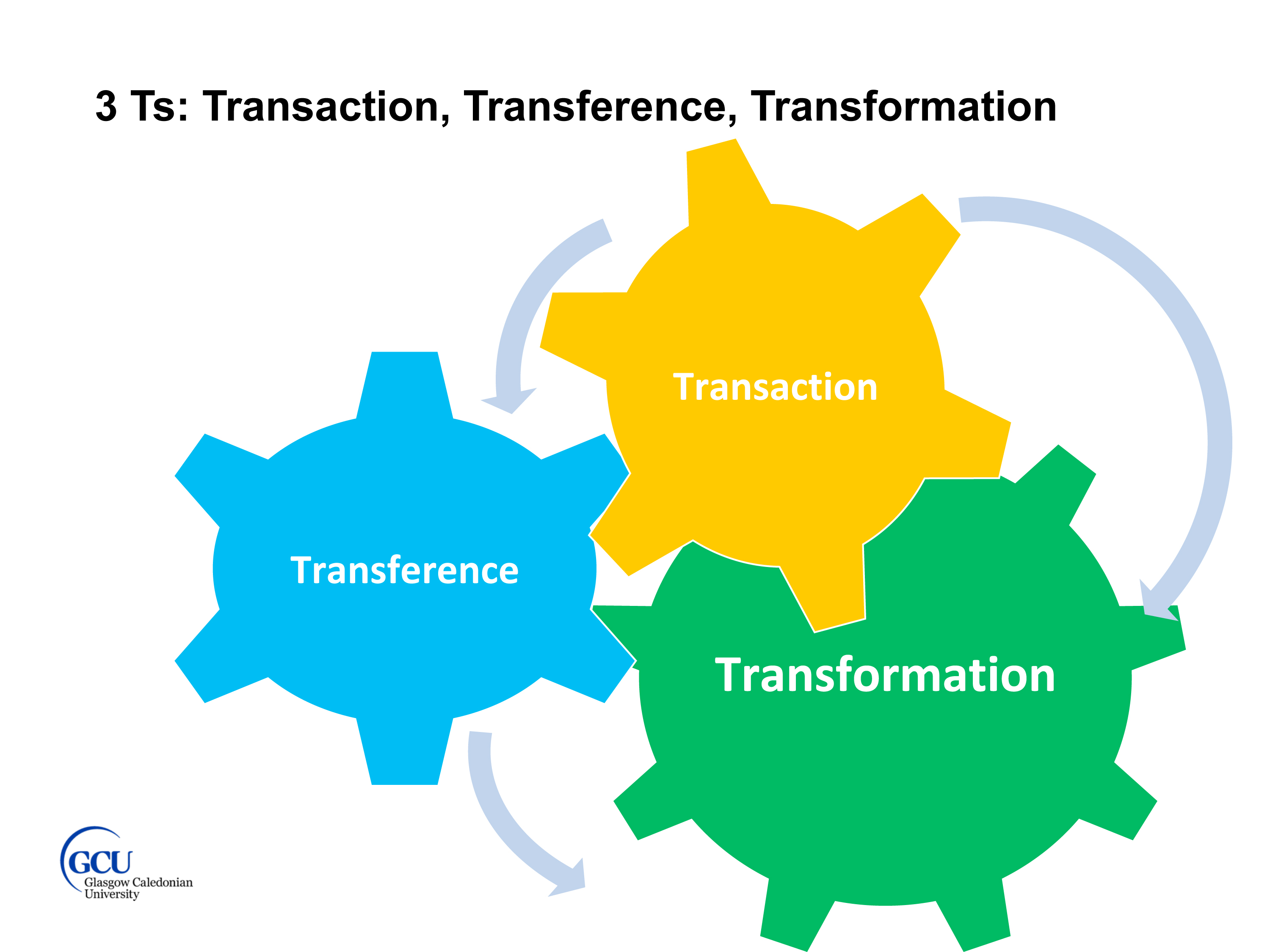 3 Ts: Transaction, Transference, Transformation

Transaction

Transference

Transformation

GCU
Glasgow Caledonian University